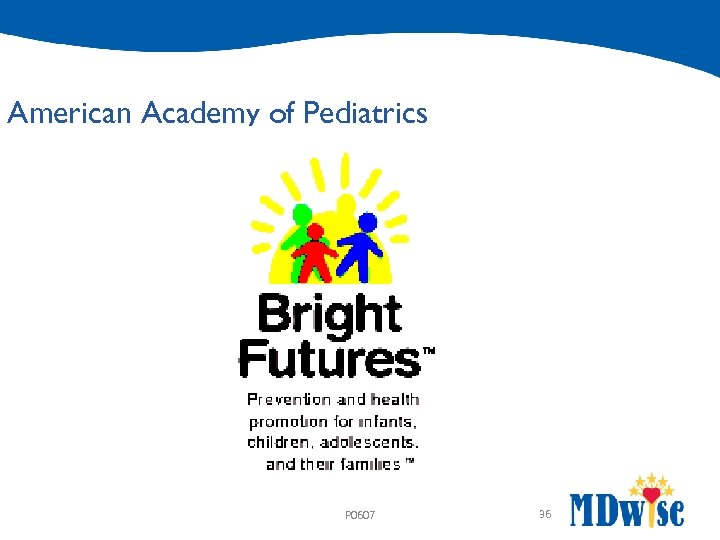 American Academy of Pediatrics

Bright Futures™

Prevention and health promotion for infants, children, adolescents, and their families™

P0607

36

MDwise